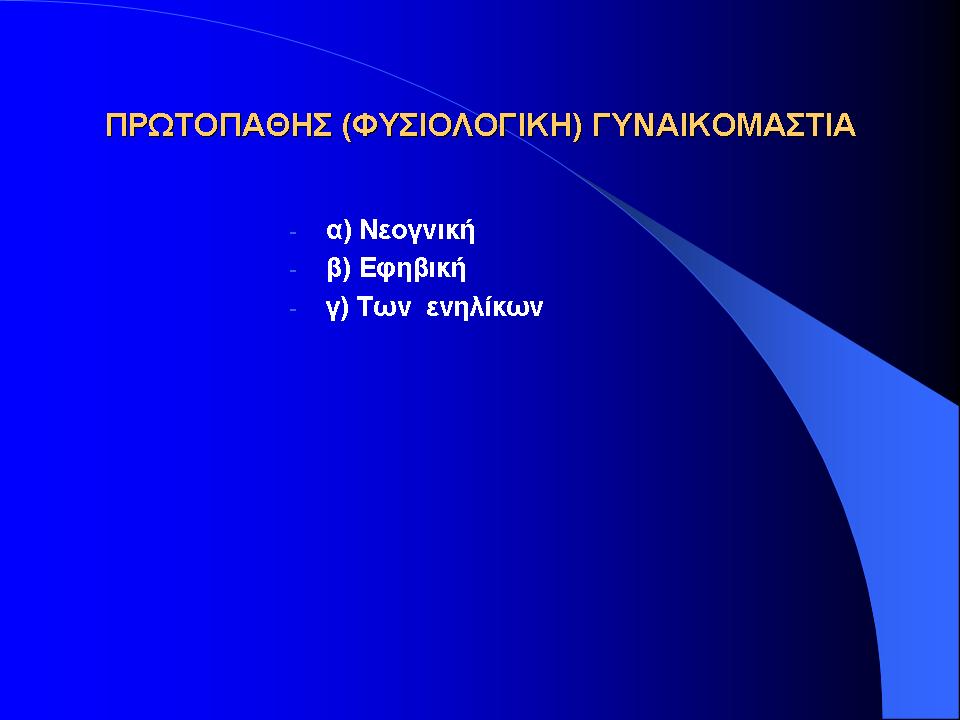 ΠΡΩΤΟΠΑΘΗΣ (ΦΥΣΙΟΛΟΓΙΚΗ) ΓΥΝΑΙΚΟΜΑΣΤΙΑ

- α) Νεογνική
- β) Εφηβική
- γ) Των ενηλίκων